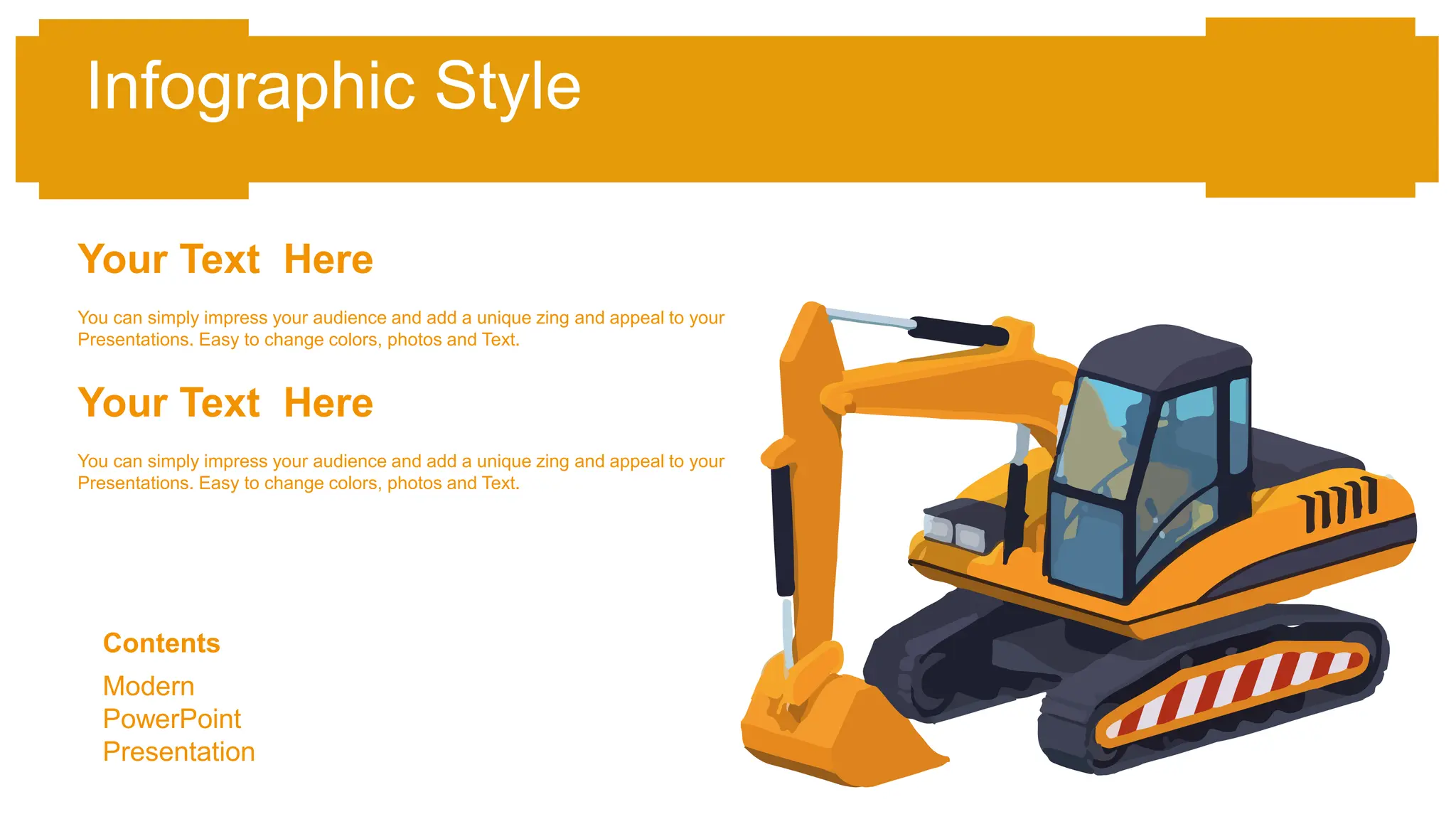 Infographic Style

Your Text Here

You can simply impress your audience and add a unique zing and appeal to your Presentations. Easy to change colors, photos and Text.

Your Text Here

You can simply impress your audience and add a unique zing and appeal to your Presentations. Easy to change colors, photos and Text.

Contents

Modern
PowerPoint
Presentation